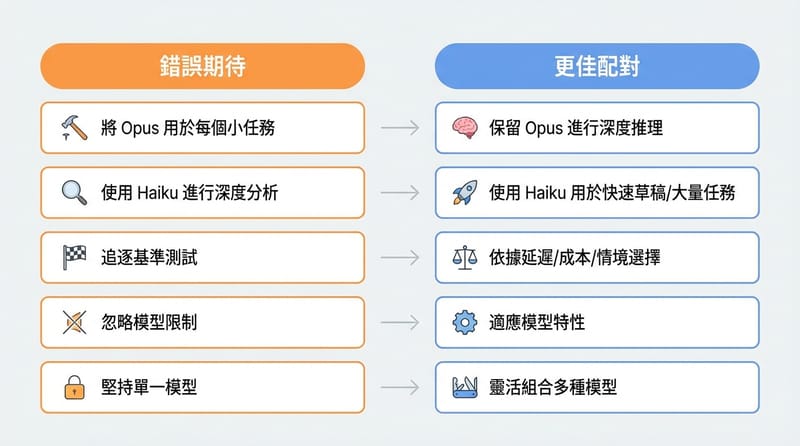 錯誤期待

將 Opus 用於每個小任務

使用 Haiku 進行深度分析

追逐基準測試

忽略模型限制

堅持單一模型

更佳配對

保留 Opus 進行深度推理

使用 Haiku 用於快速草稿/大量任務

依據延遲/成本/情境選擇

適應模型特性

靈活組合多種模型